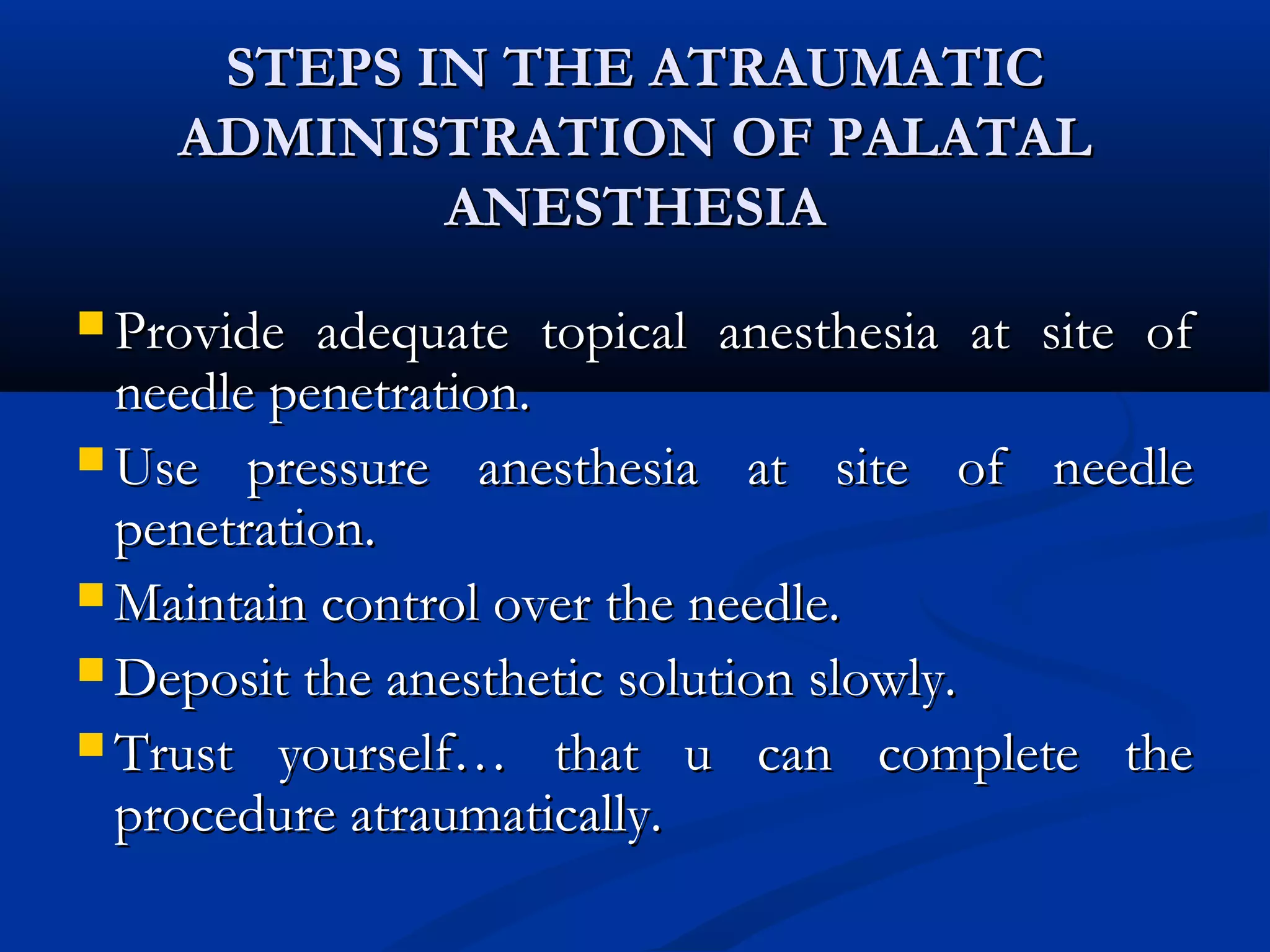 STEPS IN THE ATRAUMATIC ADMINISTRATION OF PALATAL ANESTHESIA

- Provide adequate topical anesthesia at site of needle penetration.
- Use pressure anesthesia at site of needle penetration.
- Maintain control over the needle.
- Deposit the anesthetic solution slowly.
- Trust yourself… that u can complete the procedure atraumatically.